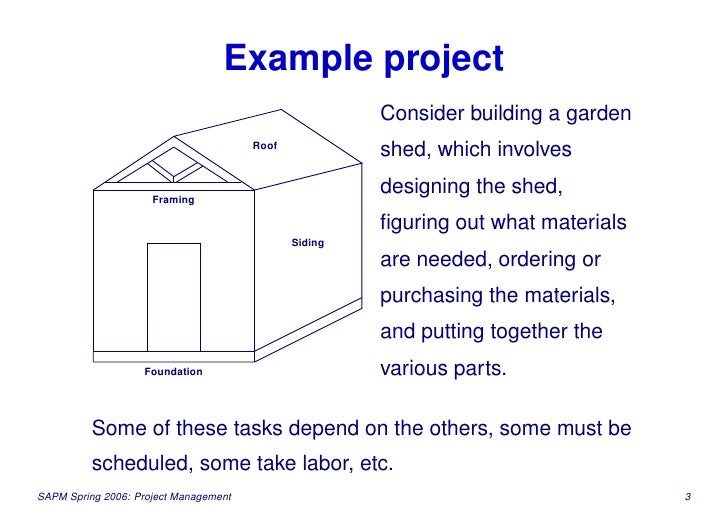 Example project

Roof

Framing

Siding

Foundation

Consider building a garden shed, which involves designing the shed, figuring out what materials are needed, ordering or purchasing the materials, and putting together the various parts.

Some of these tasks depend on the others, some must be scheduled, some take labor, etc.

SAPM Spring 2006: Project Management

3